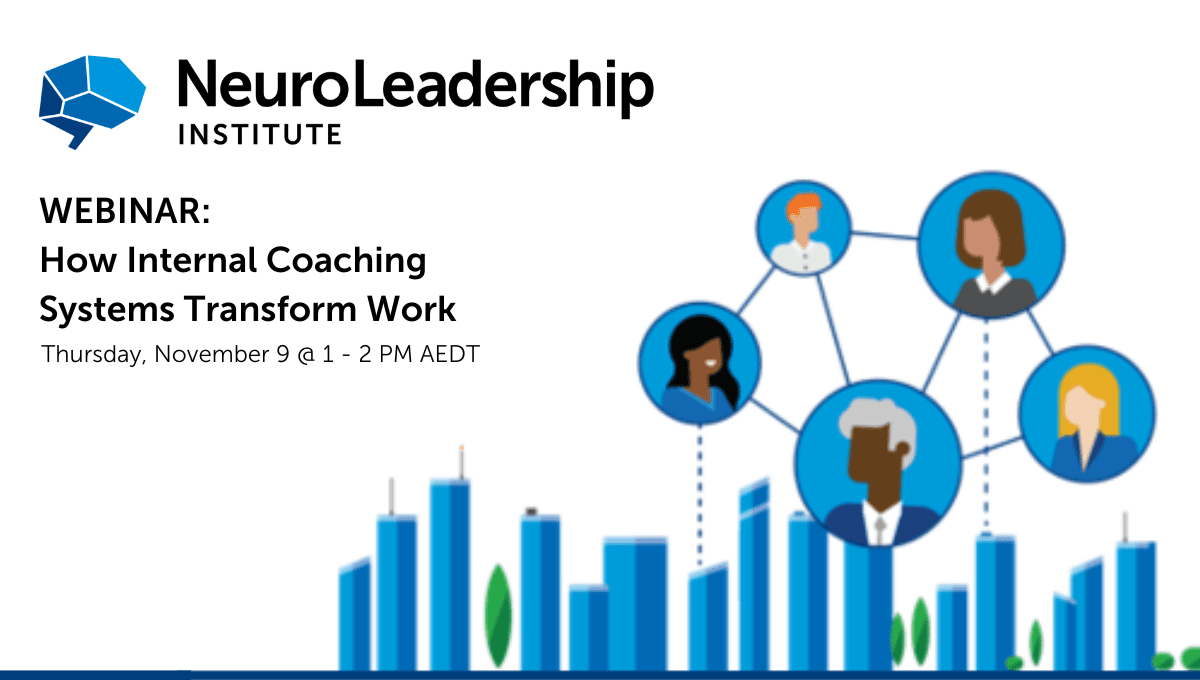 NeuroLeadership
INSTITUTE

WEBINAR:
How Internal Coaching Systems Transform Work
Thursday, November 9 @ 1 - 2 PM AEDT